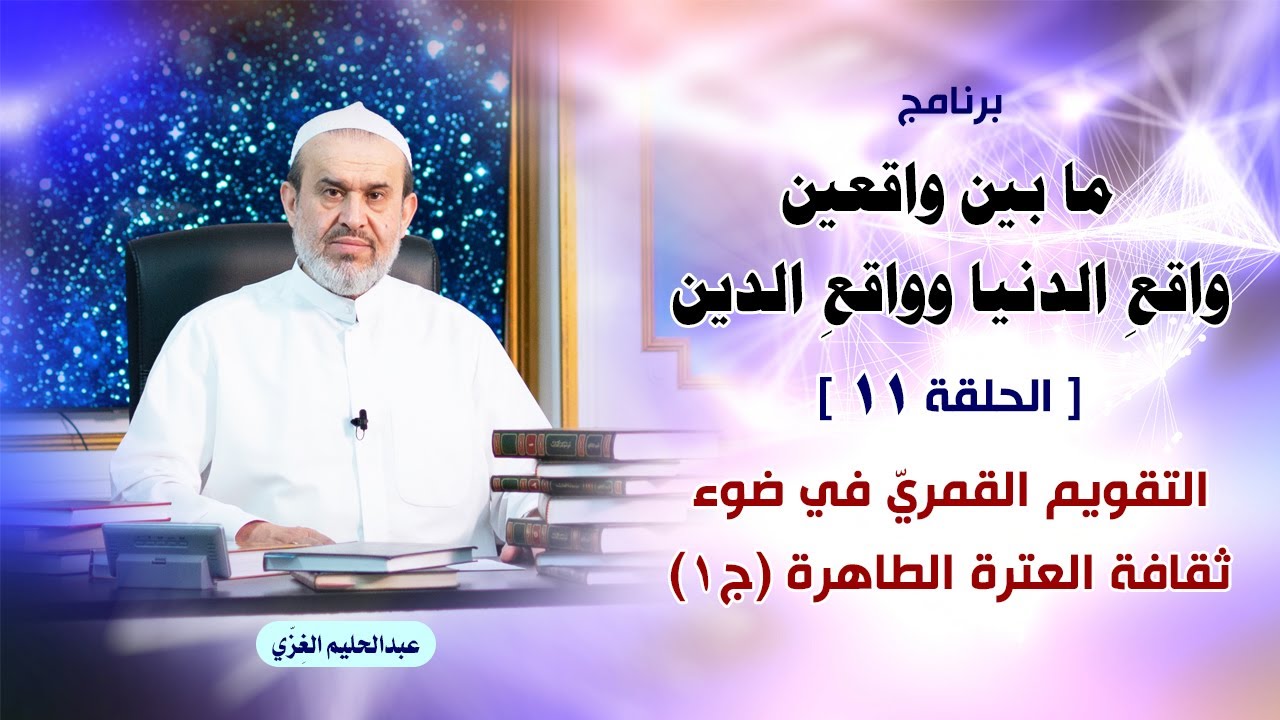 برنامج

ما بين واقعين
واقعِ الدنيا وواقعِ الدين

[ الحلقة ١١ ]

التقويم القمريّ في ضوء
ثقافة العترة الطاهرة (ج١)

عبدالحليم الغزّي